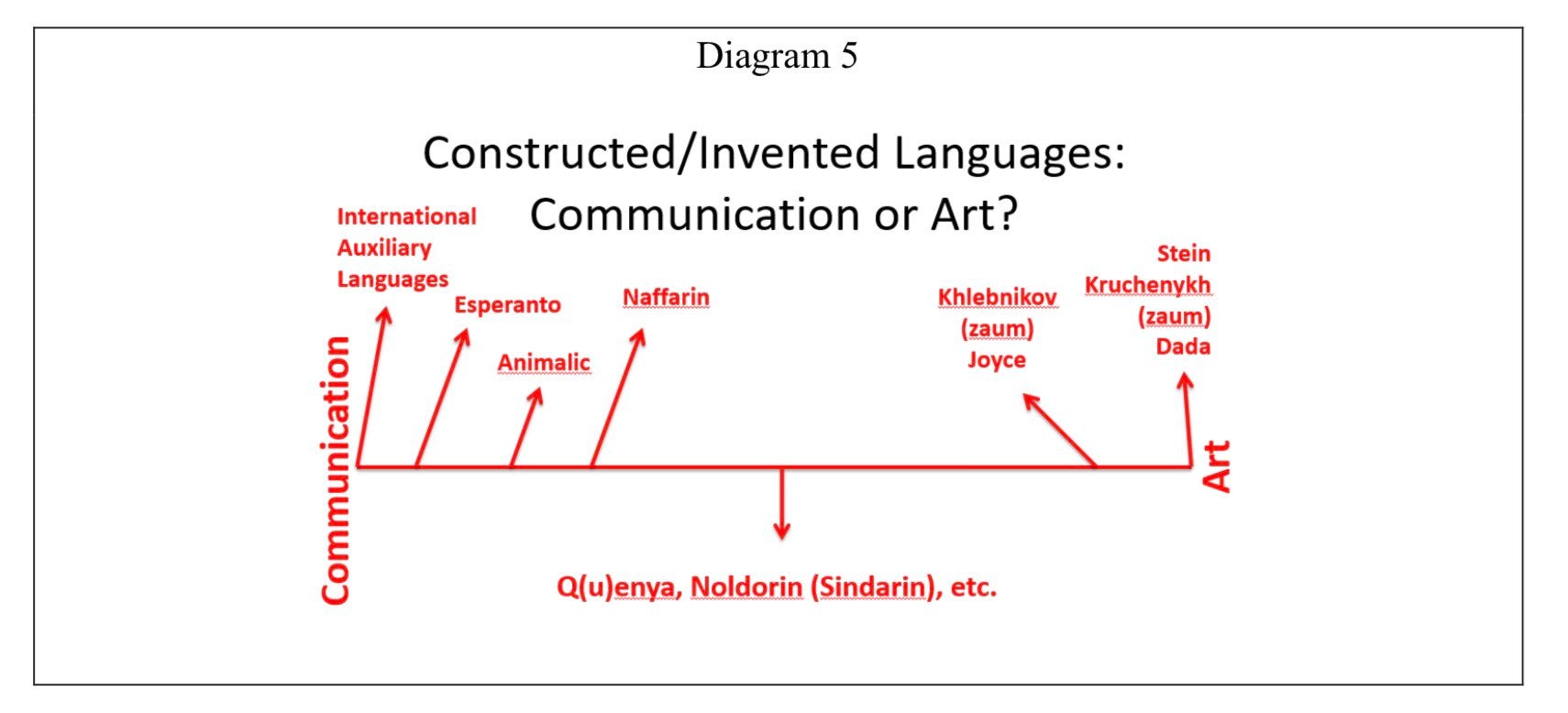 Diagram 5

Constructed/Invented Languages: Communication or Art?

International Auxiliary Languages

Esperanto

Animalic

Naffarin

Khlebnikov (zaum) Joyce

Stein Kruchenykh (zaum) Dada

Communication

Art

Q(u)enya, Noldorin (Sindarin), etc.